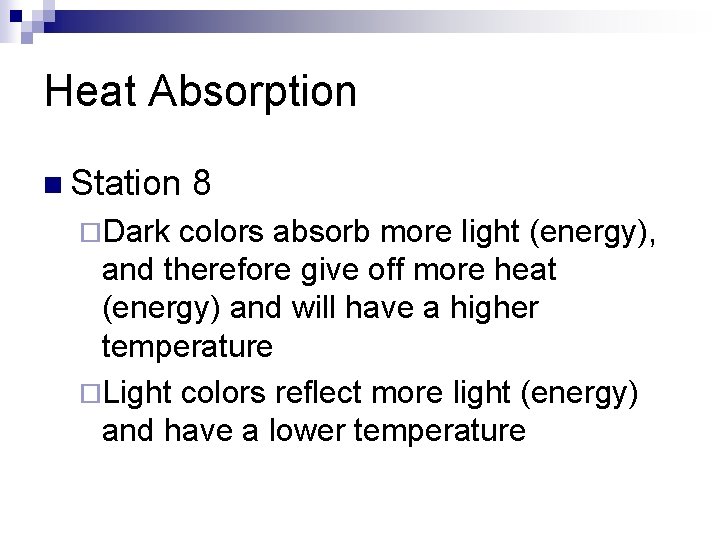 Heat Absorption

Station 8

Dark colors absorb more light (energy), and therefore give off more heat (energy) and will have a higher temperature

Light colors reflect more light (energy) and have a lower temperature